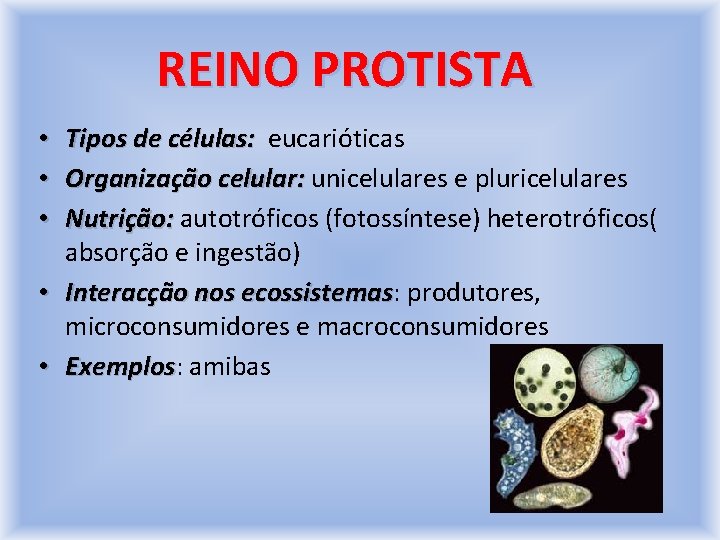 REINO PROTISTA

• Tipos de células: eucarióticas
• Organização celular: unicelulares e pluricelulares
• Nutrição: autotróficos (fotossíntese) heterotróficos( absorção e ingestão)
• Interacção nos ecossistemas: produtores, microconsumidores e macroconsumidores
• Exemplos: amibas